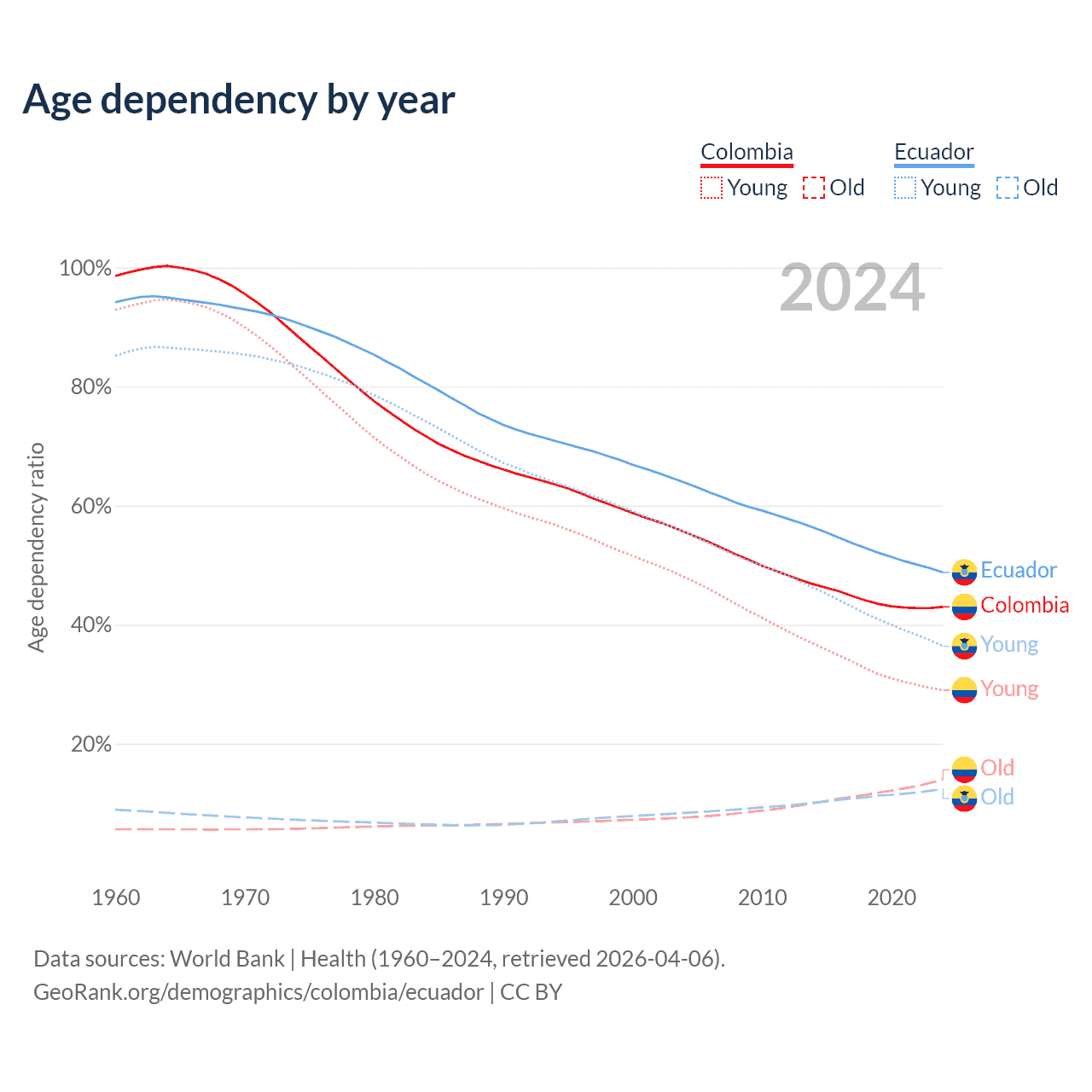 Age dependency by year

Colombia
Young Old

Ecuador
Young Old

2024

Age dependency ratio

100%
80%
60%
40%
20%

Ecuador
Colombia
Young
Young
Old
Old

1960 1970 1980 1990 2000 2010 2020

Data sources: World Bank | Health (1960–2024, retrieved 2026-04-06).
GeoRank.org/demographics/colombia/ecuador | CC BY